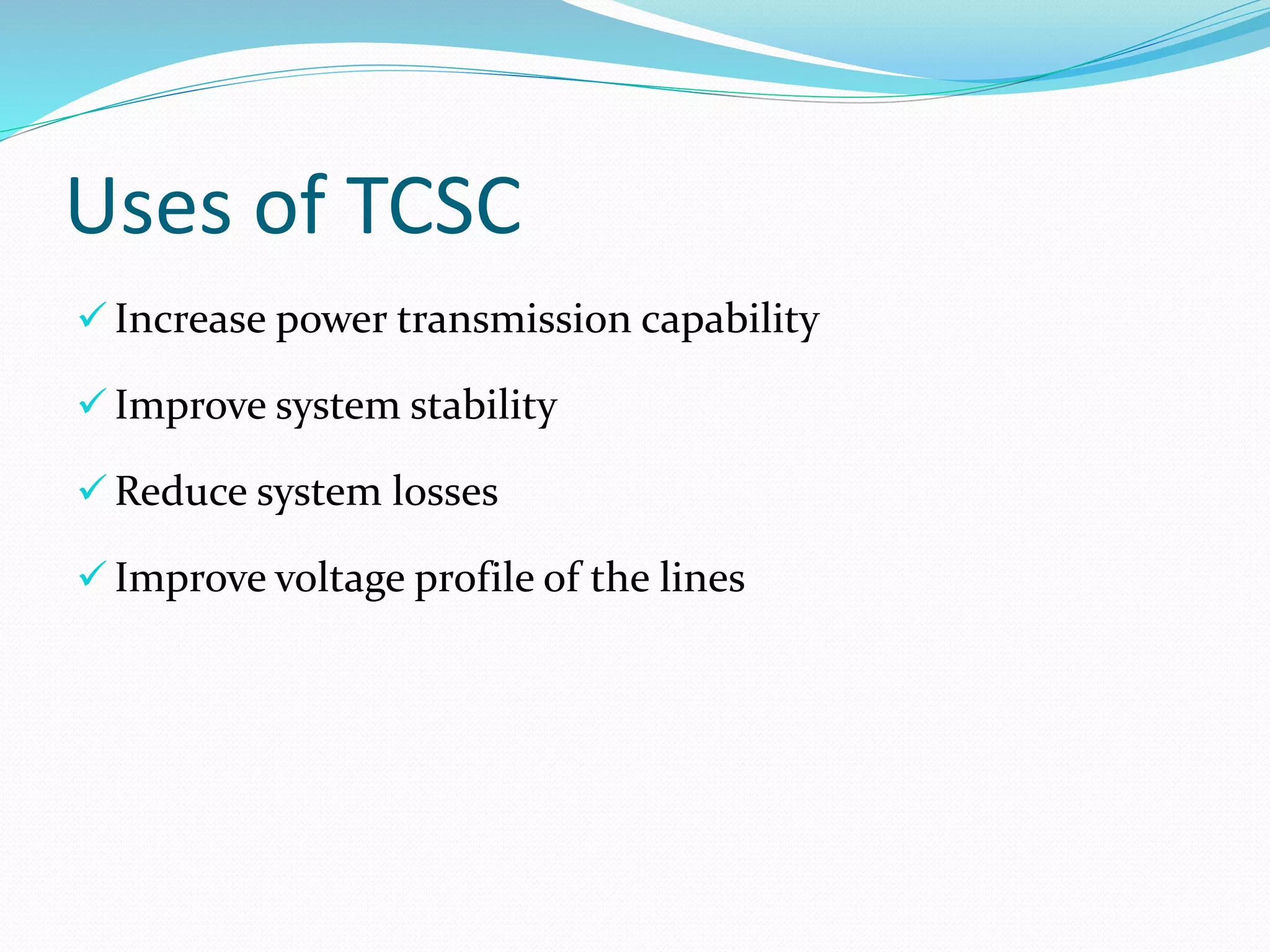 Uses of TCSC

✓ Increase power transmission capability

✓ Improve system stability

✓ Reduce system losses

✓ Improve voltage profile of the lines